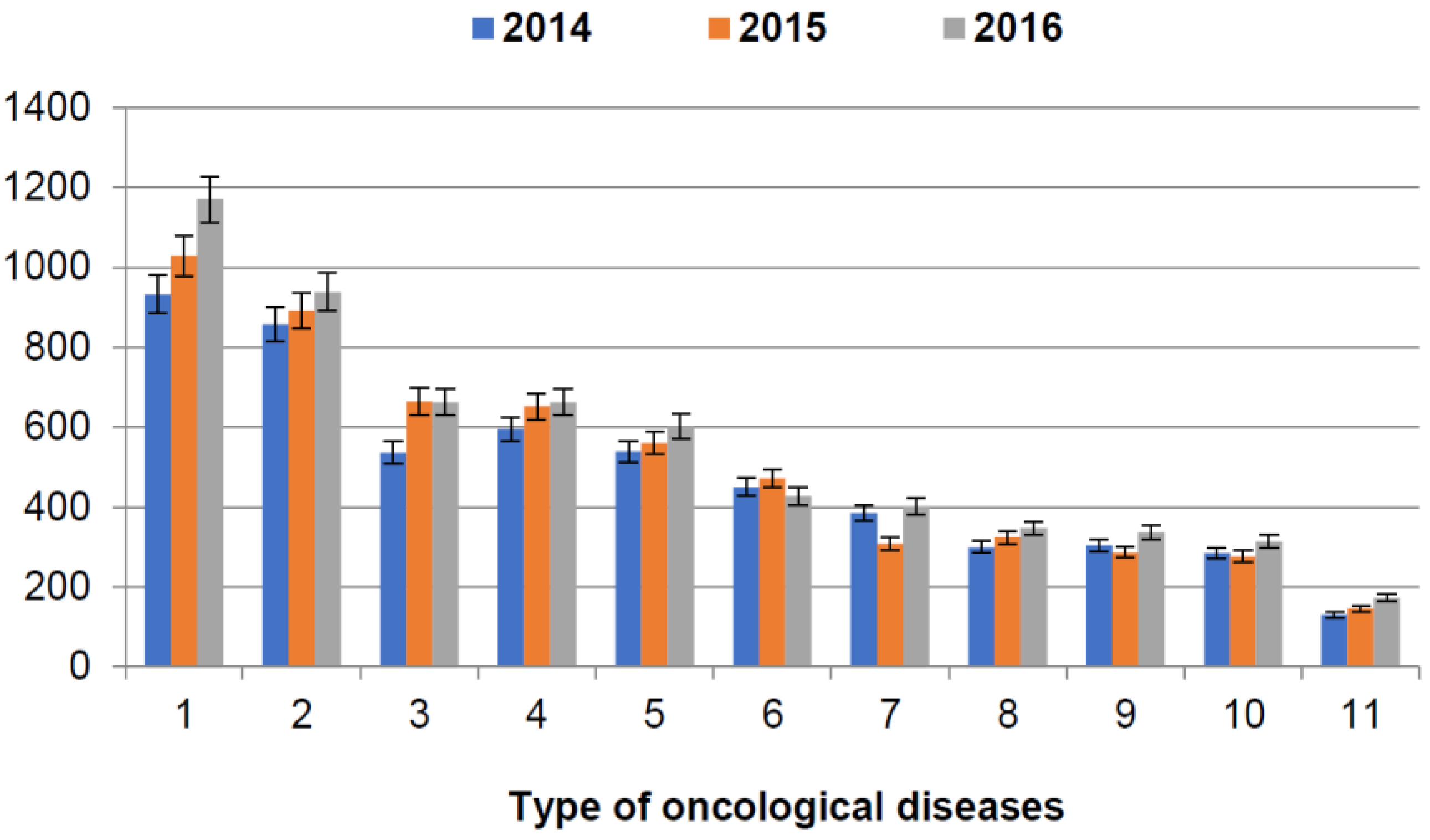 2014 2015 2016

1400
1200
1000
800
600
400
200
0

1 2 3 4 5 6 7 8 9 10 11

Type of oncological diseases